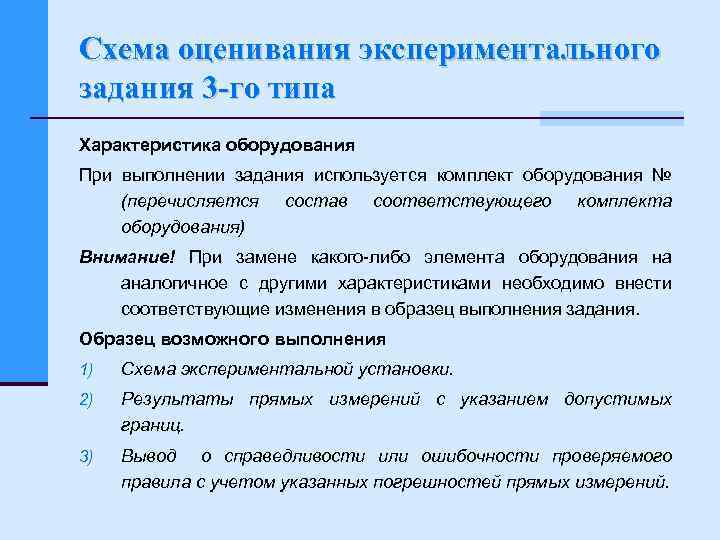 Схема оценивания экспериментального задания 3-го типа

Характеристика оборудования

При выполнении задания используется комплект оборудования № (перечисляется состав соответствующего комплекта оборудования)

Внимание! При замене какого-либо элемента оборудования на аналогичное с другими характеристиками необходимо внести соответствующие изменения в образец выполнения задания.

Образец возможного выполнения

1) Схема экспериментальной установки.

2) Результаты прямых измерений с указанием допустимых границ.

3) Вывод о справедливости или ошибочности проверяемого правила с учетом указанных погрешностей прямых измерений.